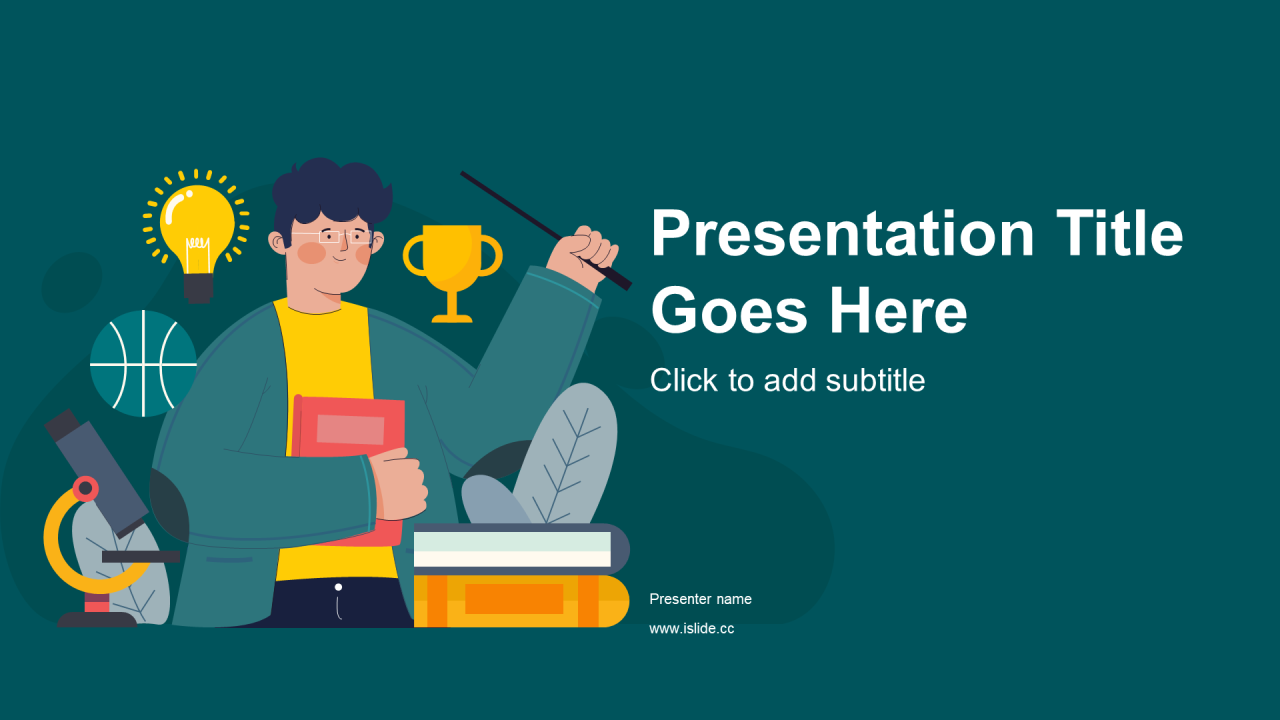 Presentation Title Goes Here

Click to add subtitle

Presenter name

www.islide.cc